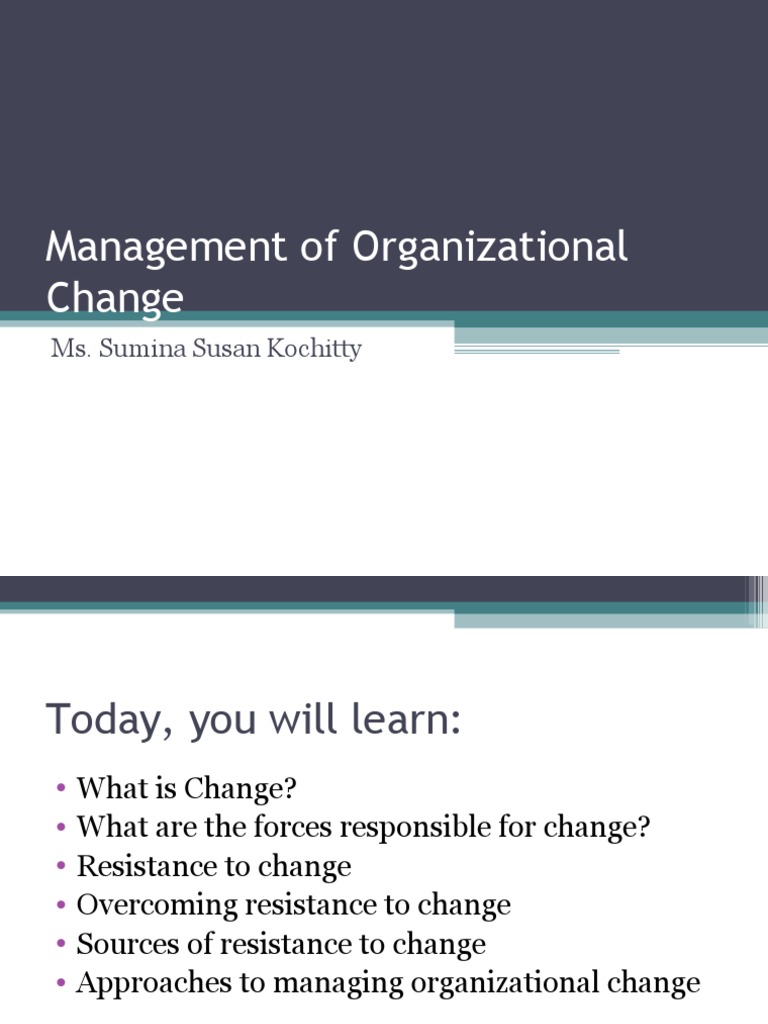 Management of Organizational Change

Ms. Sumina Susan Kochitty

Today, you will learn:

• What is Change?
• What are the forces responsible for change?
• Resistance to change
• Overcoming resistance to change
• Sources of resistance to change
• Approaches to managing organizational change